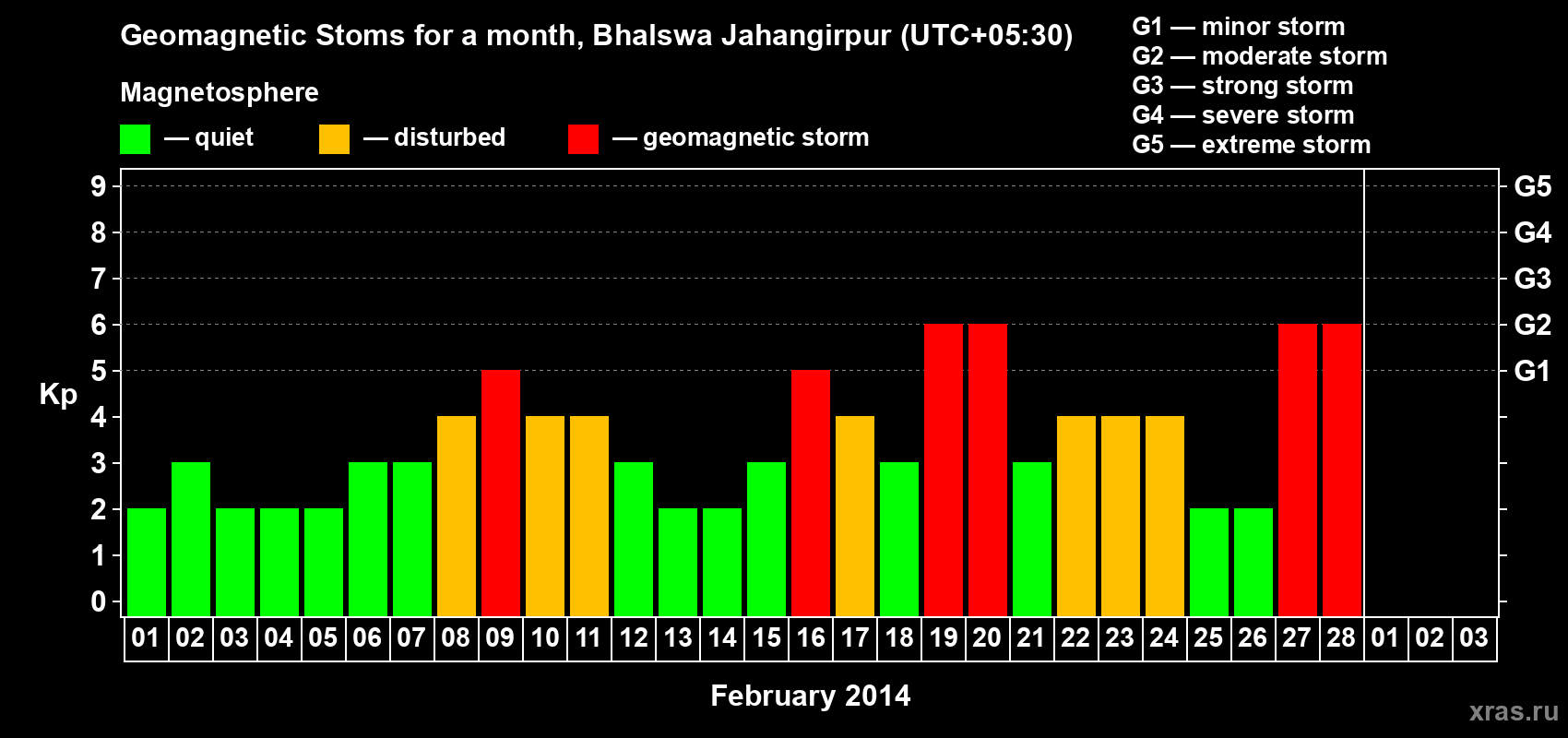 Geomagnetic Stoms for a month, Bhalswa Jahangirpur (UTC+05:30)

Magnetosphere

— quiet — disturbed — geomagnetic storm

G1 — minor storm
G2 — moderate storm
G3 — strong storm
G4 — severe storm
G5 — extreme storm

Kp

9
8
7
6
5
4
3
2
1
0

G5
G4
G3
G2
G1

01 02 03 04 05 06 07 08 09 10 11 12 13 14 15 16 17 18 19 20 21 22 23 24 25 26 27 28 01 02 03

February 2014

xras.ru